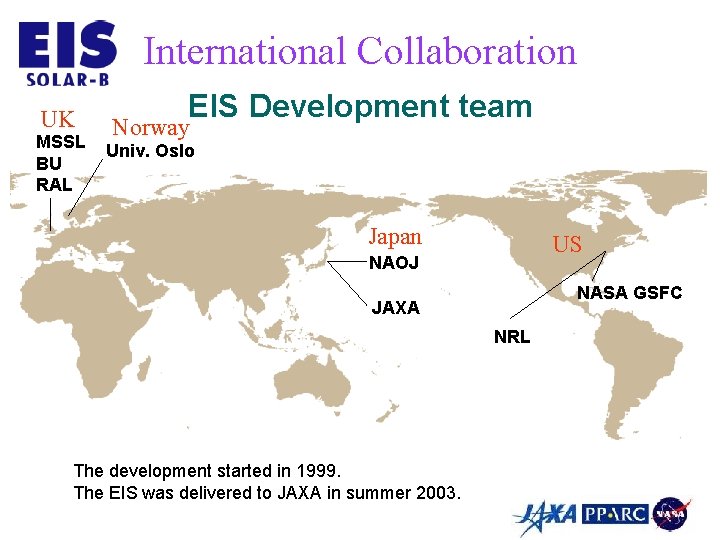 EIS
SOLAR-B

International Collaboration

EIS Development team

UK
MSSL
BU
RAL

Norway
Univ. Oslo

Japan
NAOJ
JAXA

US
NASA GSFC
NRL

The development started in 1999.
The EIS was delivered to JAXA in summer 2003.

JAXA PPARC NASA